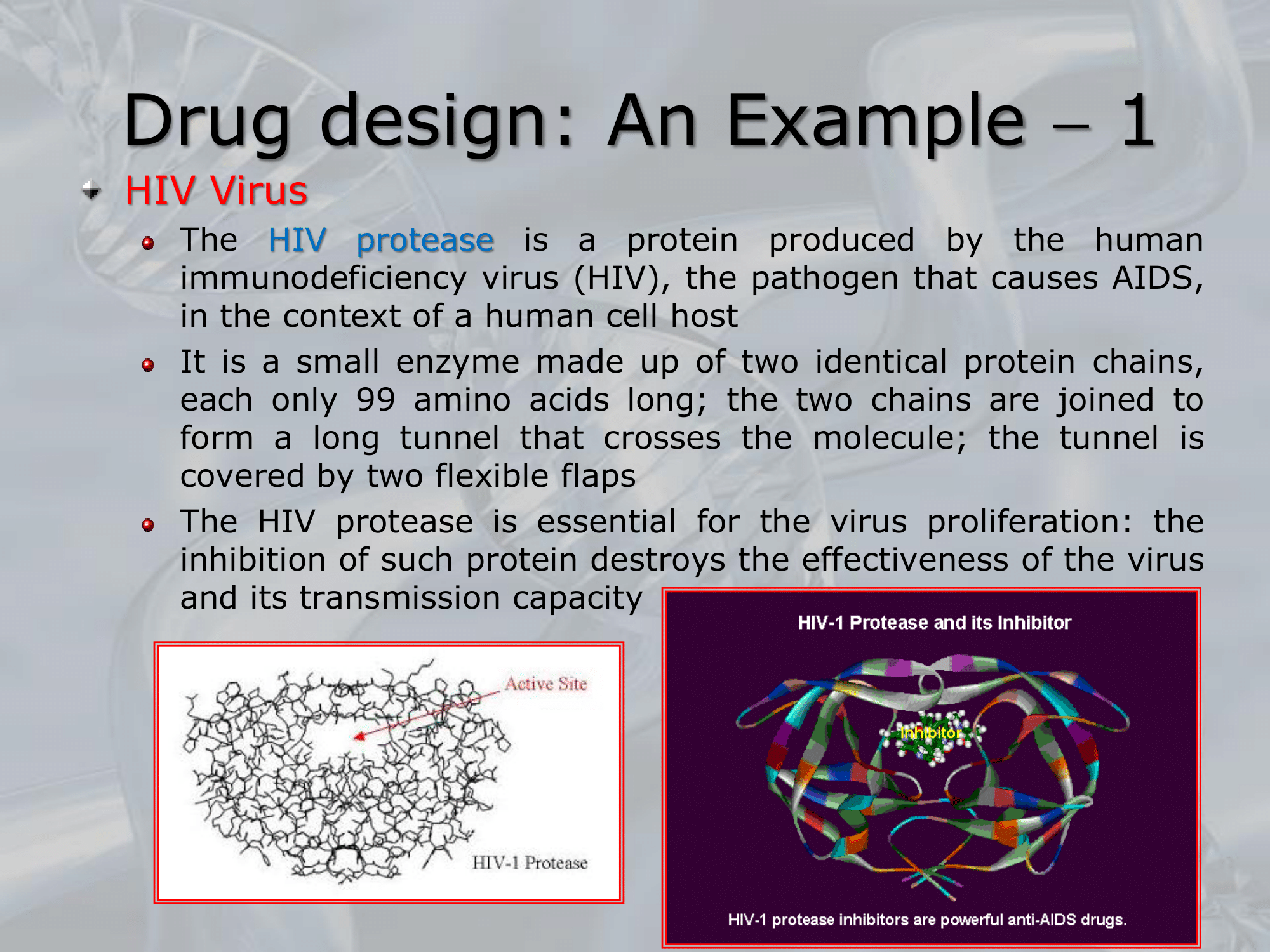 Drug design: An Example – 1

HIV Virus

The HIV protease is a protein produced by the human immunodeficiency virus (HIV), the pathogen that causes AIDS, in the context of a human cell host

It is a small enzyme made up of two identical protein chains, each only 99 amino acids long; the two chains are joined to form a long tunnel that crosses the molecule; the tunnel is covered by two flexible flaps

The HIV protease is essential for the virus proliferation: the inhibition of such protein destroys the effectiveness of the virus and its transmission capacity

Active Site

HIV-1 Protease

HIV-1 Protease and its Inhibitor

Inhibitor

HIV-1 protease inhibitors are powerful anti-AIDS drugs.